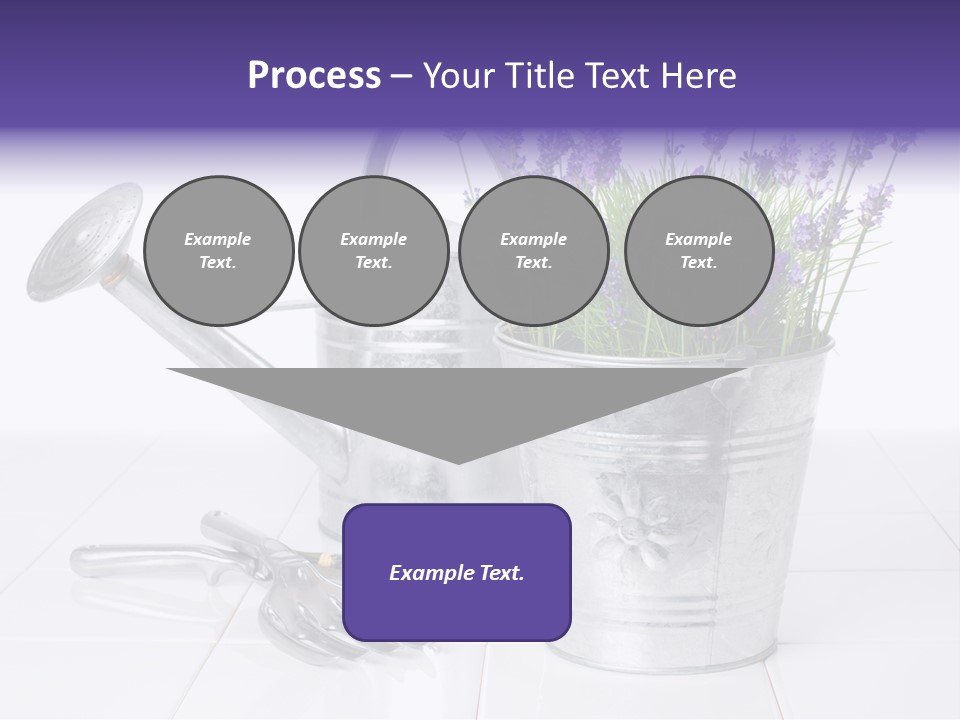 Process – Your Title Text Here

Example Text.

Example Text.

Example Text.

Example Text.

Example Text.